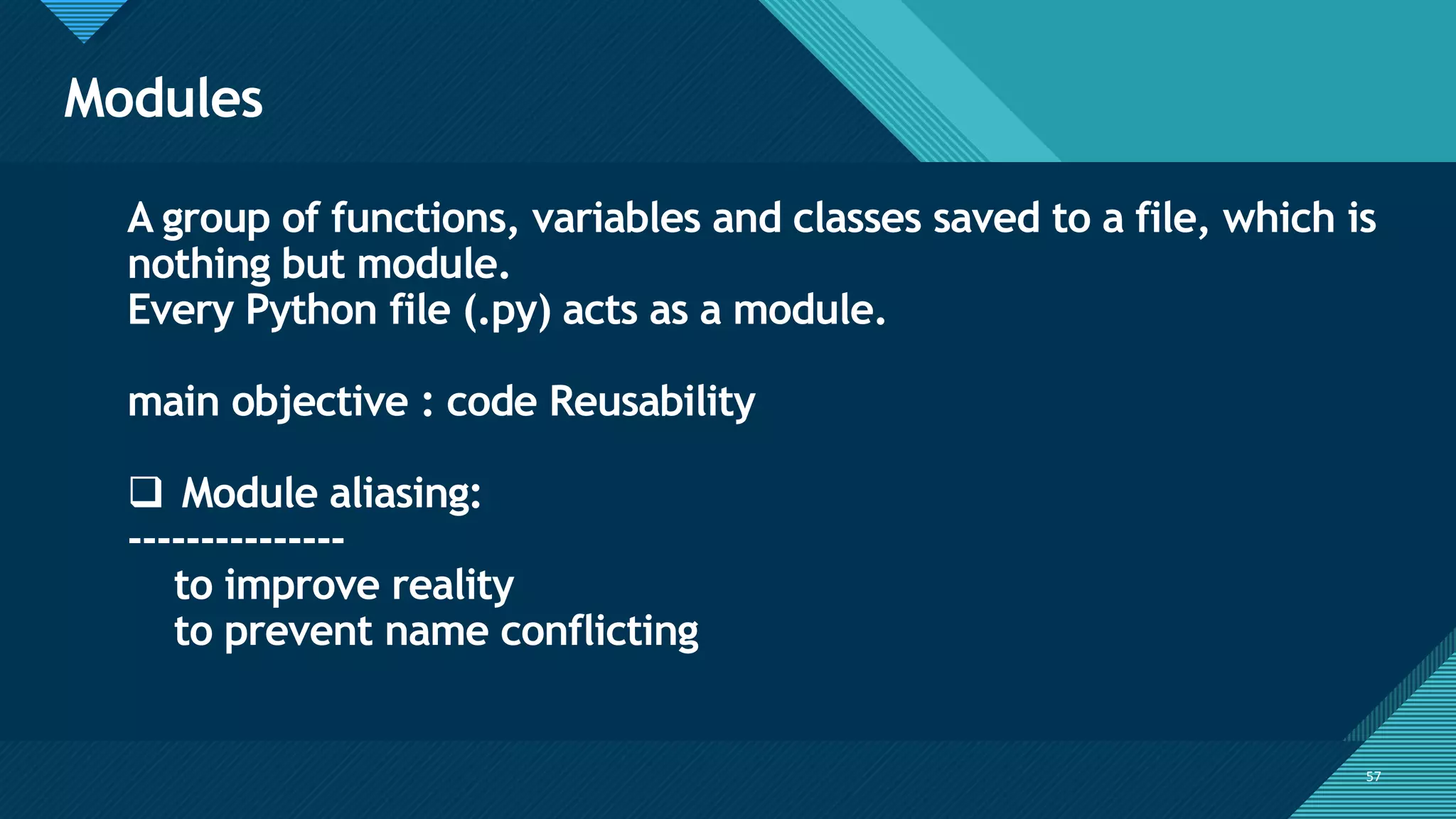 Modules

A group of functions, variables and classes saved to a file, which is nothing but module.
Every Python file (.py) acts as a module.

main objective : code Reusability

❑ Module aliasing:
---------------
to improve reality
to prevent name conflicting

57